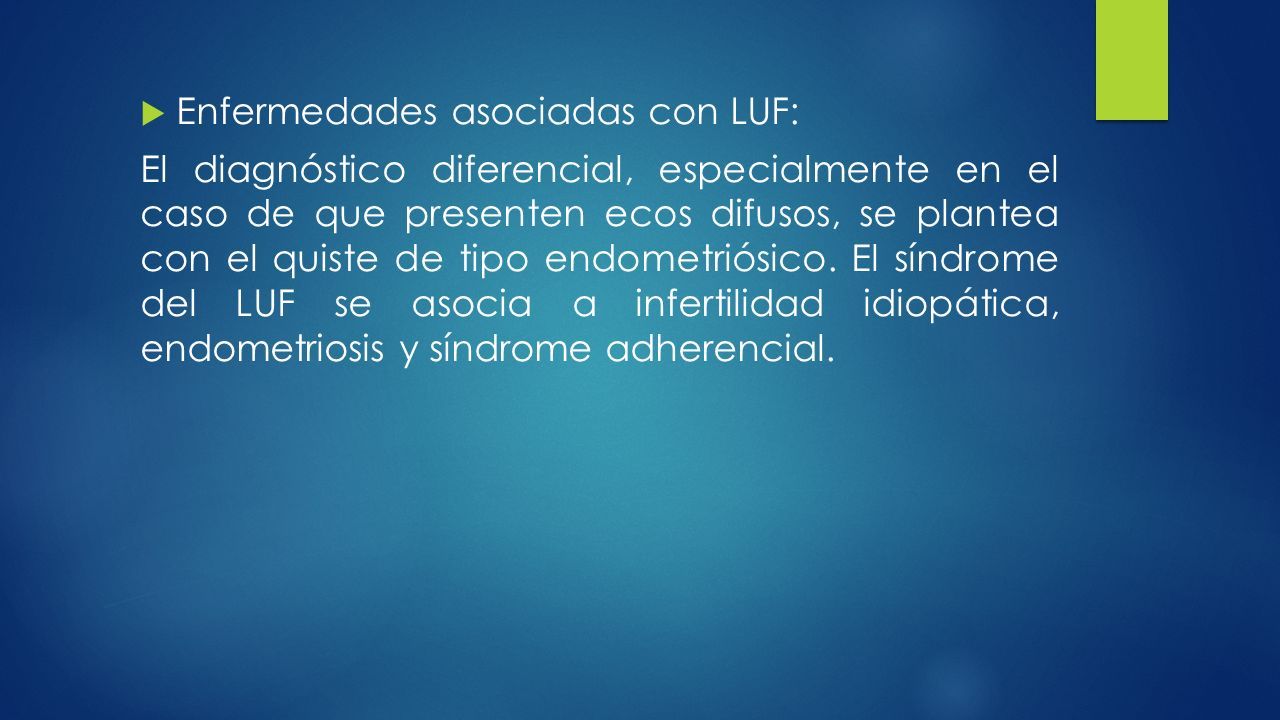 Enfermedades asociadas con LUF:

El diagnóstico diferencial, especialmente en el caso de que presenten ecos difusos, se plantea con el quiste de tipo endometriósico. El síndrome del LUF se asocia a infertilidad idiopática, endometriosis y síndrome adherencial.